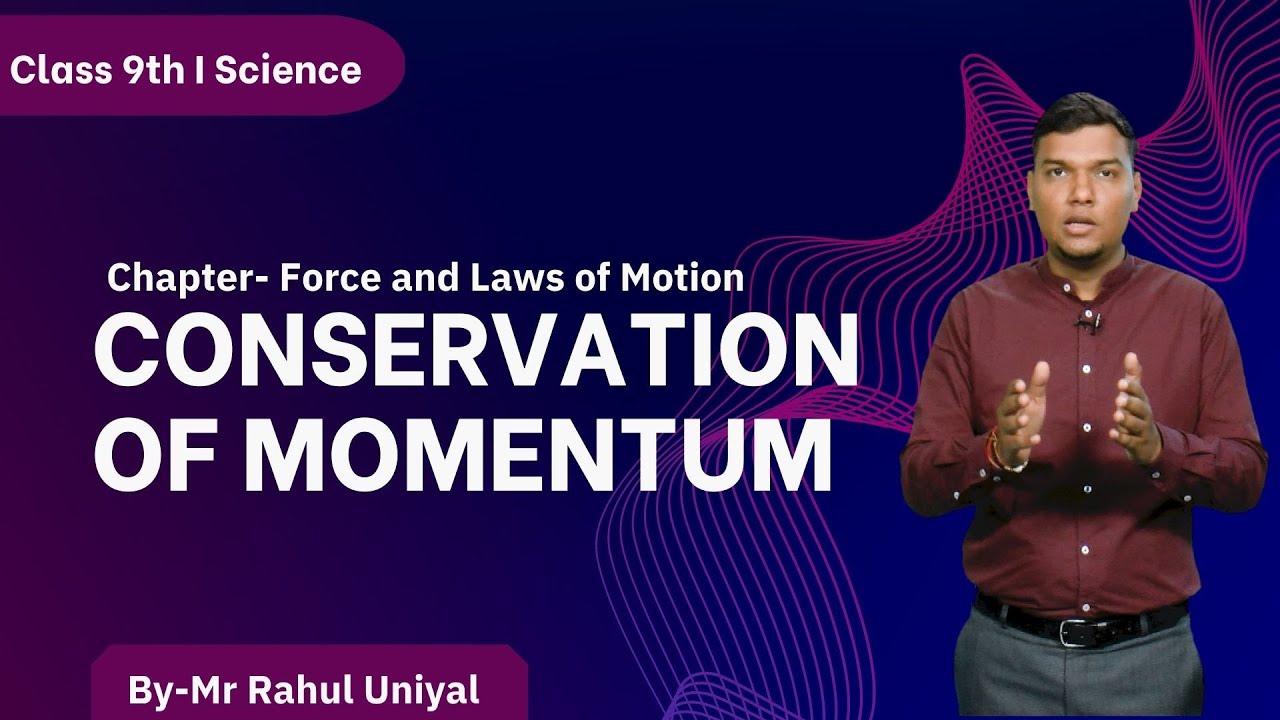 Class 9th I Science

Chapter- Force and Laws of Motion

CONSERVATION OF MOMENTUM

By-Mr Rahul Uniyal